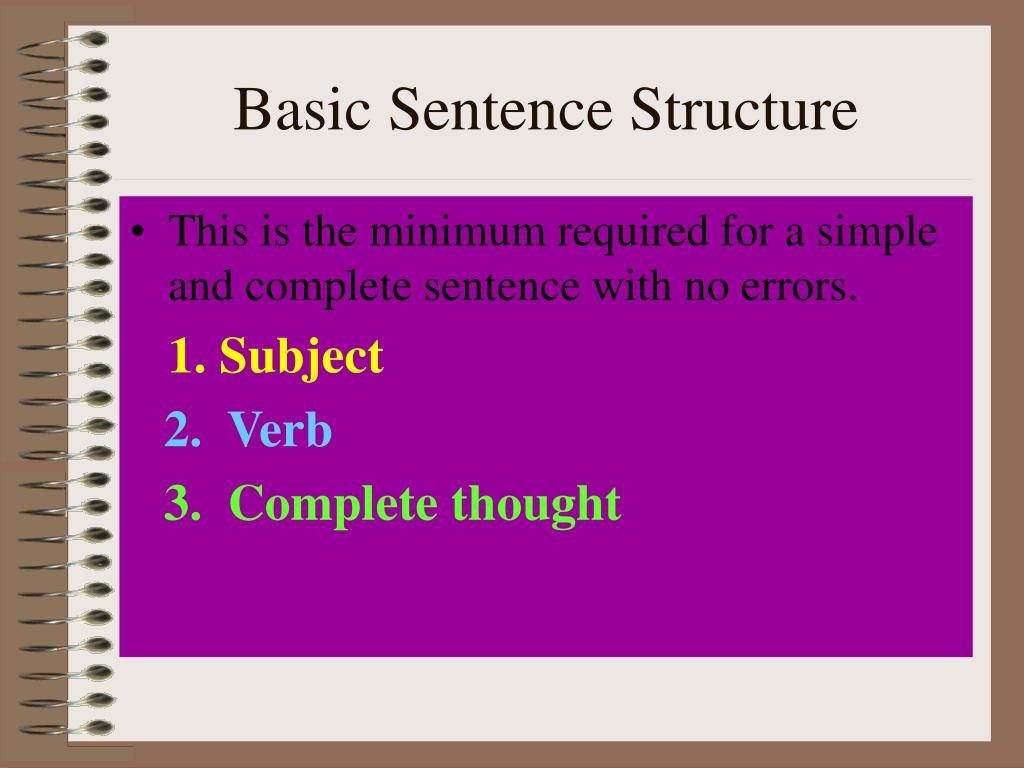 Basic Sentence Structure

• This is the minimum required for a simple and complete sentence with no errors.

1. Subject

2. Verb

3. Complete thought